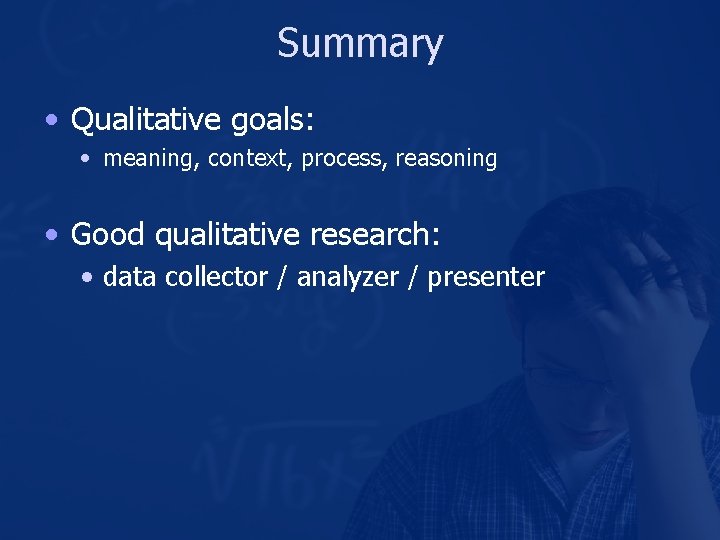 Summary

• Qualitative goals:
  • meaning, context, process, reasoning

• Good qualitative research:
  • data collector / analyzer / presenter